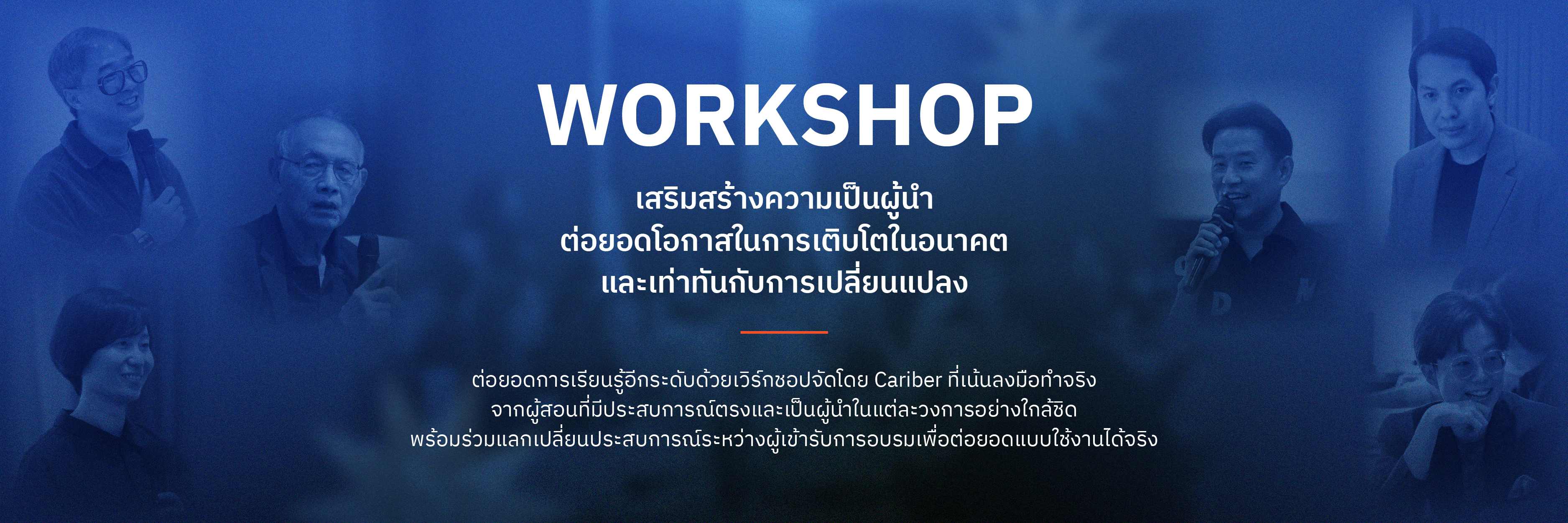 WORKSHOP

เสริมสร้างความเป็นผู้นำ
ต่อยอดโอกาสในการเติบโตในอนาคต
และเท่าทันกับการเปลี่ยนแปลง

ต่อยอดการเรียนรู้อีกระดับด้วยเวิร์กชอปจัดโดย Cariber ที่เน้นลงมือทำจริง
จากผู้สอนที่มีประสบการณ์ตรงและเป็นผู้นำในแต่ละวงการอย่างใกล้ชิด
พร้อมร่วมแลกเปลี่ยนประสบการณ์ระหว่างผู้เข้ารับการอบรมเพื่อต่อยอดแบบใช้งานได้จริง